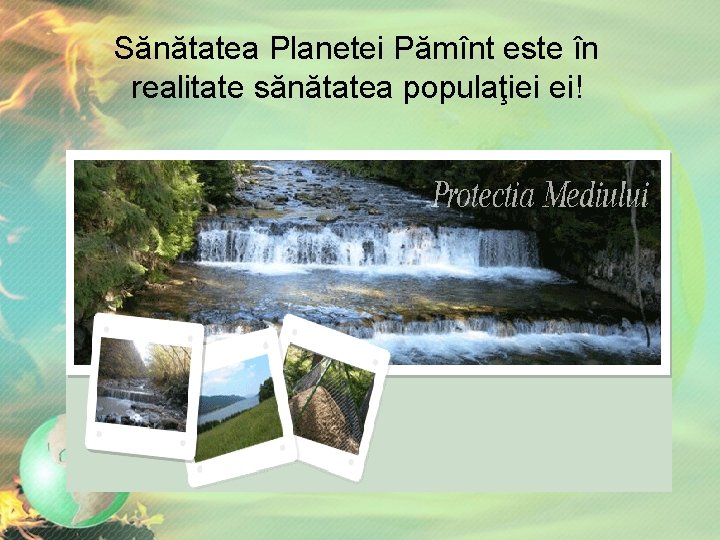 Sănătatea Planetei Pămînt este în realitate sănătatea populaţiei ei!

Protectia Mediului